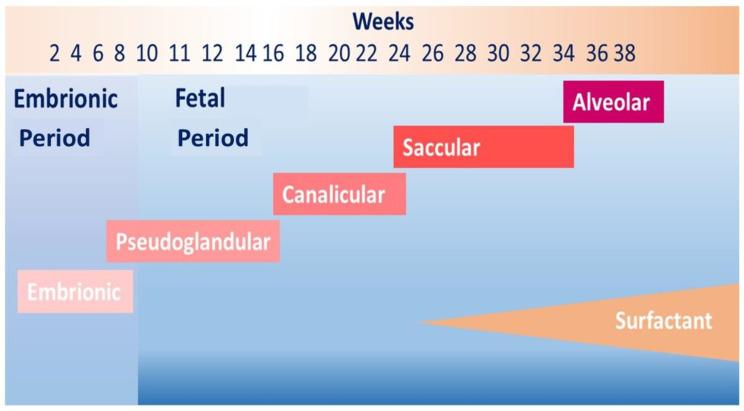 Weeks
2 4 6 8 10 11 12 14 16 18 20 22 24 26 28 30 32 34 36 38

Embrionic Period

Fetal Period

Alveolar

Saccular

Canalicular

Pseudoglandular

Embrionic

Surfactant